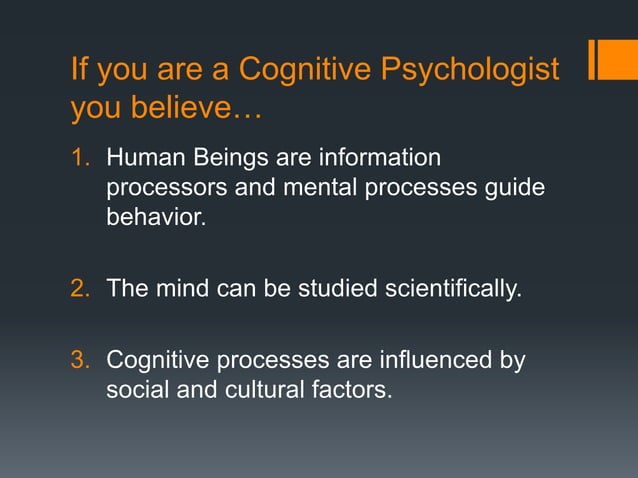 If you are a Cognitive Psychologist you believe…

1. Human Beings are information processors and mental processes guide behavior.

2. The mind can be studied scientifically.

3. Cognitive processes are influenced by social and cultural factors.